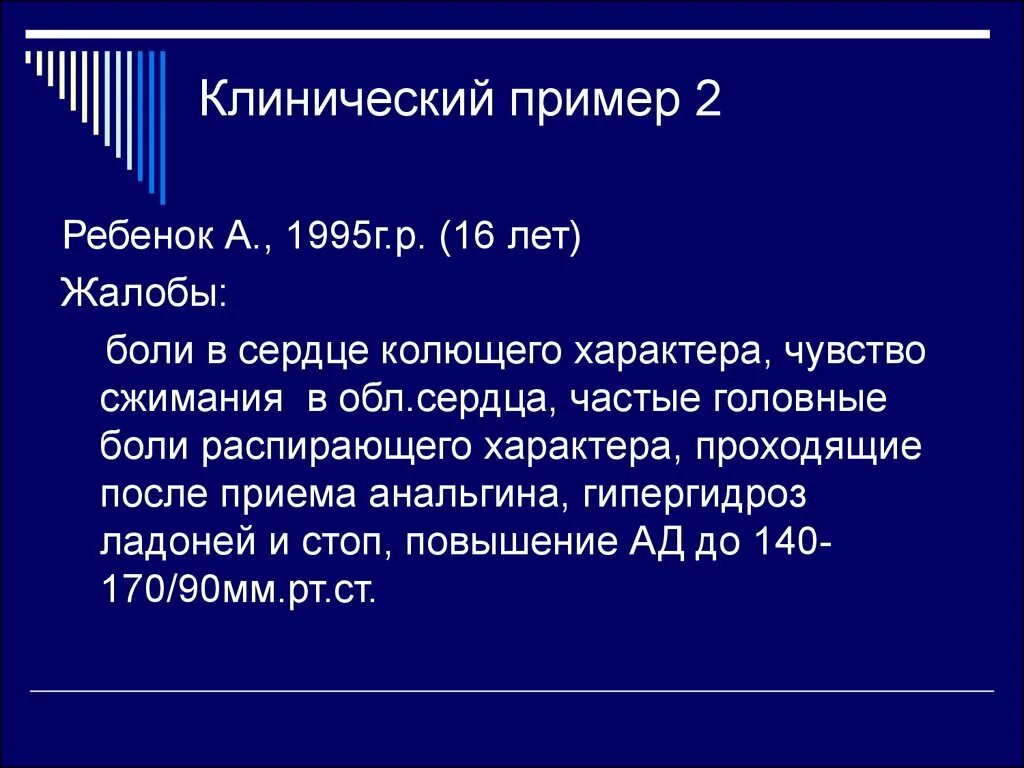 Клинический пример 2

Ребенок А., 1995г.р. (16 лет)

Жалобы:

боли в сердце колющего характера, чувство сжимания в обл.сердца, частые головные боли распирающего характера, проходящие после приема анальгина, гипергидроз ладоней и стоп, повышение АД до 140-170/90мм.рт.ст.